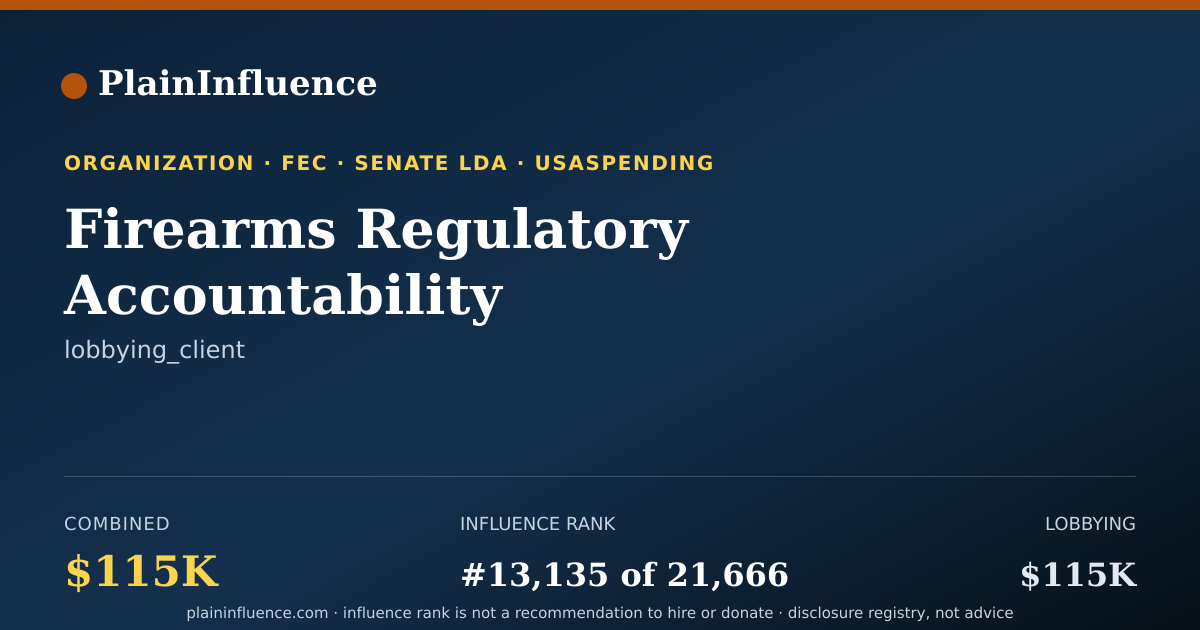 PlainInfluence

ORGANIZATION · FEC · SENATE LDA · USASPENDING

Firearms Regulatory Accountability

lobbying_client

COMBINED
$115K

INFLUENCE RANK
#13,135 of 21,666

LOBBYING
$115K

plaininfluence.com · influence rank is not a recommendation to hire or donate · disclosure registry, not advice